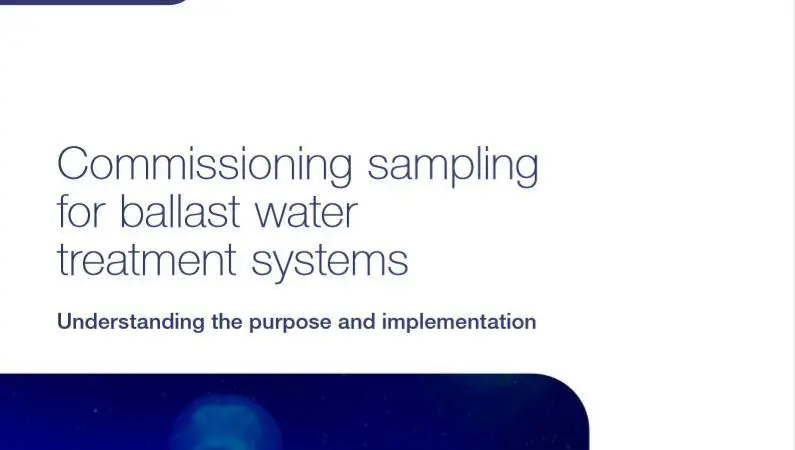 Commissioning sampling for ballast water treatment systems

Understanding the purpose and implementation